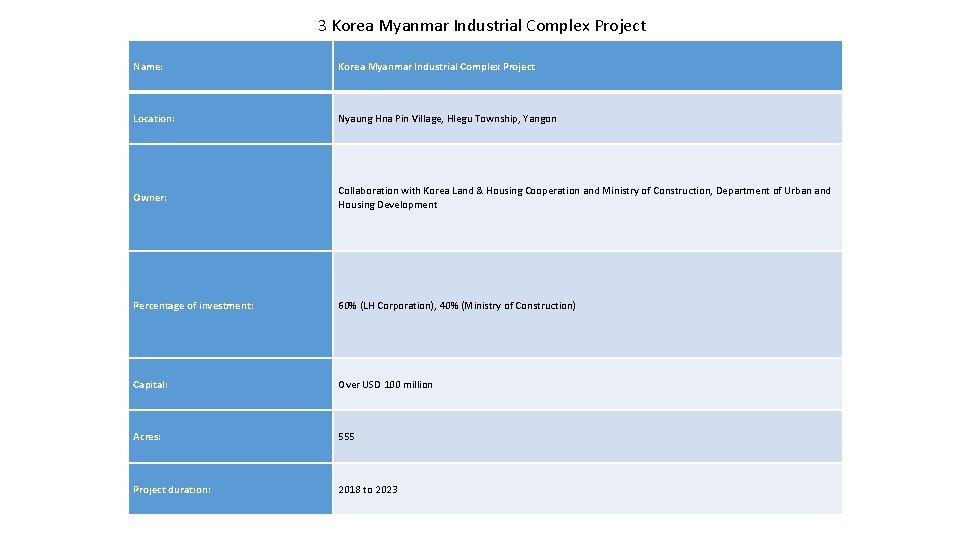 3 Korea Myanmar Industrial Complex Project

| Name: | Korea Myanmar Industrial Complex Project |
|---|---|
| Location: | Nyaung Hna Pin Village, Hlegu Township, Yangon |
| Owner: | Collaboration with Korea Land & Housing Cooperation and Ministry of Construction, Department of Urban and Housing Development |
| Percentage of investment: | 60% (LH Corporation), 40% (Ministry of Construction) |
| Capital: | Over USD 100 million |
| Acres: | 555 |
| Project duration: | 2018 to 2023 |